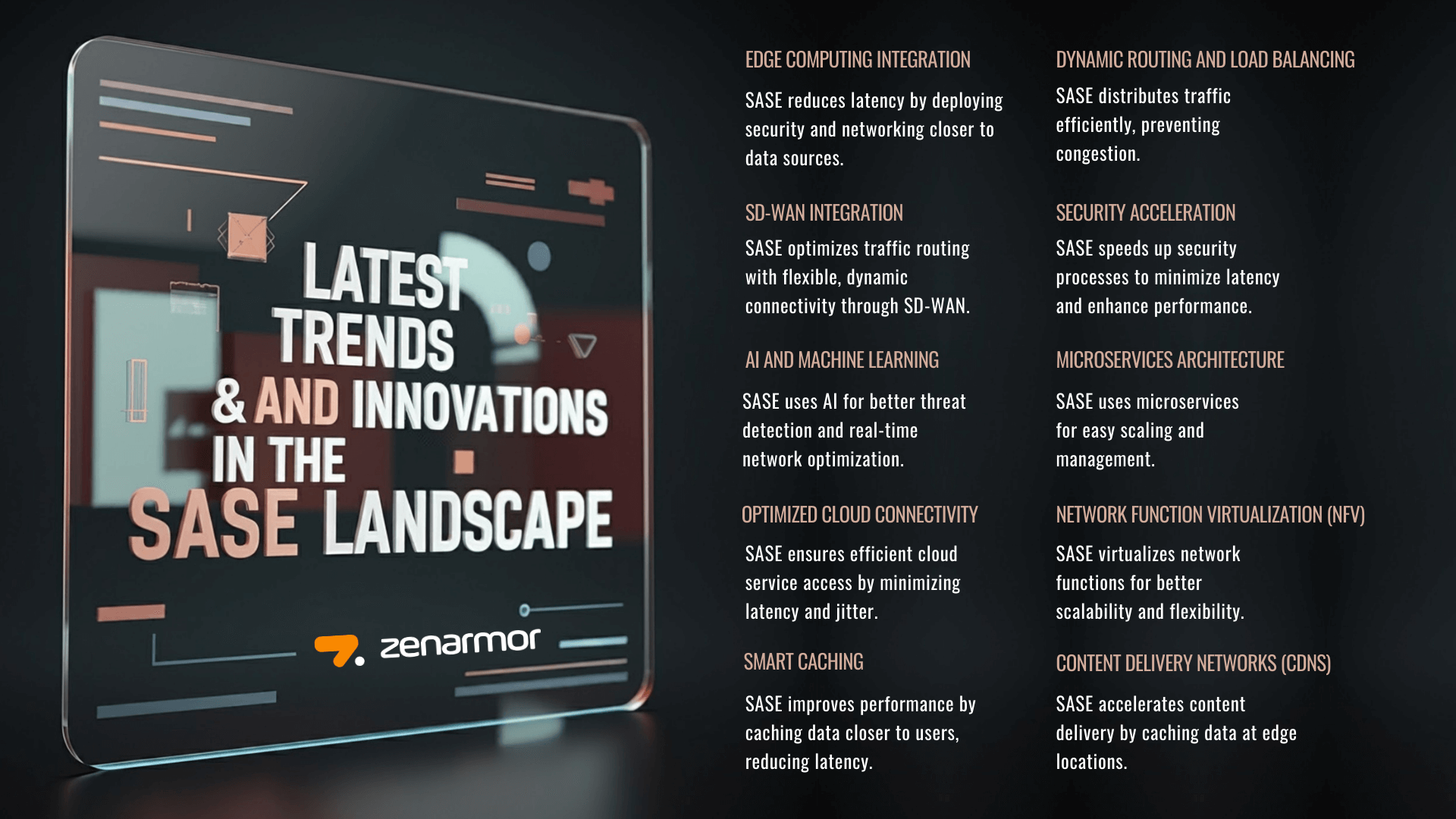 LATEST TRENDS & AND INNOVATIONS IN THE SASE LANDSCAPE

zenarmor

EDGE COMPUTING INTEGRATION

SASE reduces latency by deploying security and networking closer to data sources.

SD-WAN INTEGRATION

SASE optimizes traffic routing with flexible, dynamic connectivity through SD-WAN.

AI AND MACHINE LEARNING

SASE uses AI for better threat detection and real-time network optimization.

OPTIMIZED CLOUD CONNECTIVITY

SASE ensures efficient cloud service access by minimizing latency and jitter.

SMART CACHING

SASE improves performance by caching data closer to users, reducing latency.

DYNAMIC ROUTING AND LOAD BALANCING

SASE distributes traffic efficiently, preventing congestion.

SECURITY ACCELERATION

SASE speeds up security processes to minimize latency and enhance performance.

MICROSERVICES ARCHITECTURE

SASE uses microservices for easy scaling and management.

NETWORK FUNCTION VIRTUALIZATION (NFV)

SASE virtualizes network functions for better scalability and flexibility.

CONTENT DELIVERY NETWORKS (CDNS)

SASE accelerates content delivery by caching data at edge locations.